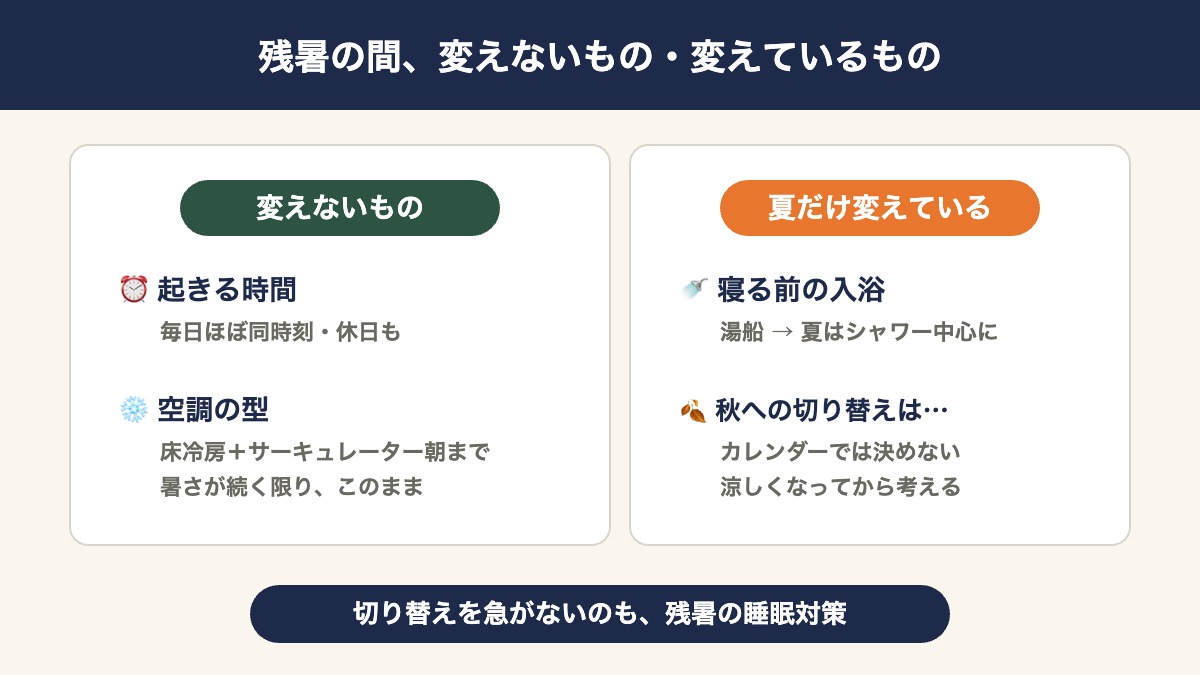 残暑の間、変えないもの・変えているもの

変えないもの

⏰ 起きる時間
毎日ほぼ同時刻・休日も

❄️ 空調の型
床冷房＋サーキュレーター朝まで
暑さが続く限り、このまま

夏だけ変えている

🚿 寝る前の入浴
湯船 → 夏はシャワー中心に

🍂 秋への切り替えは…
カレンダーでは決めない
涼しくなってから考える

切り替えを急がないのも、残暑の睡眠対策